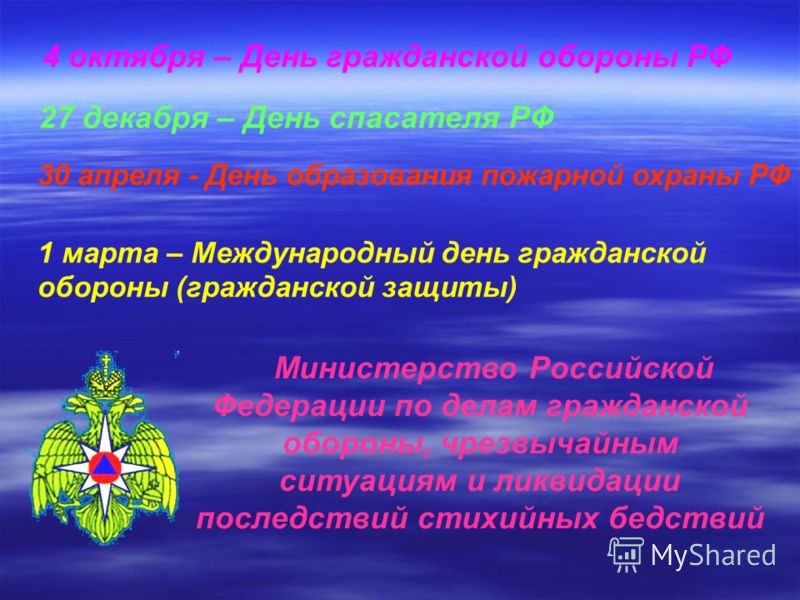 4 октября – День гражданской обороны РФ

27 декабря – День спасателя РФ

30 апреля - День образования пожарной охраны РФ

1 марта – Международный день гражданской обороны (гражданской защиты)

Министерство Российской Федерации по делам гражданской обороны, чрезвычайным ситуациям и ликвидации последствий стихийных бедствий

MyShared